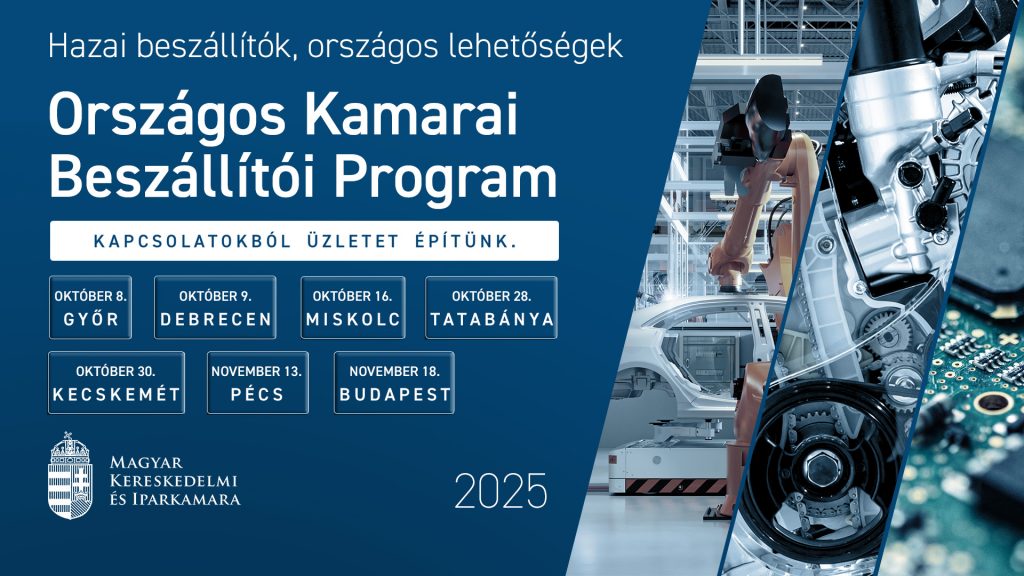 Hazai beszállítók, országos lehetőségek

Országos Kamarai Beszállítói Program

KAPCSOLATOKBÓL ÜZLETET ÉPÍTÜNK.

OKTÓBER 8.
GYŐR

OKTÓBER 9.
DEBRECEN

OKTÓBER 16.
MISKOLC

OKTÓBER 28.
TATABÁNYA

OKTÓBER 30.
KECSKEMÉT

NOVEMBER 13.
PÉCS

NOVEMBER 18.
BUDAPEST

MAGYAR
KERESKEDELMI
ÉS IPARKAMARA

2025